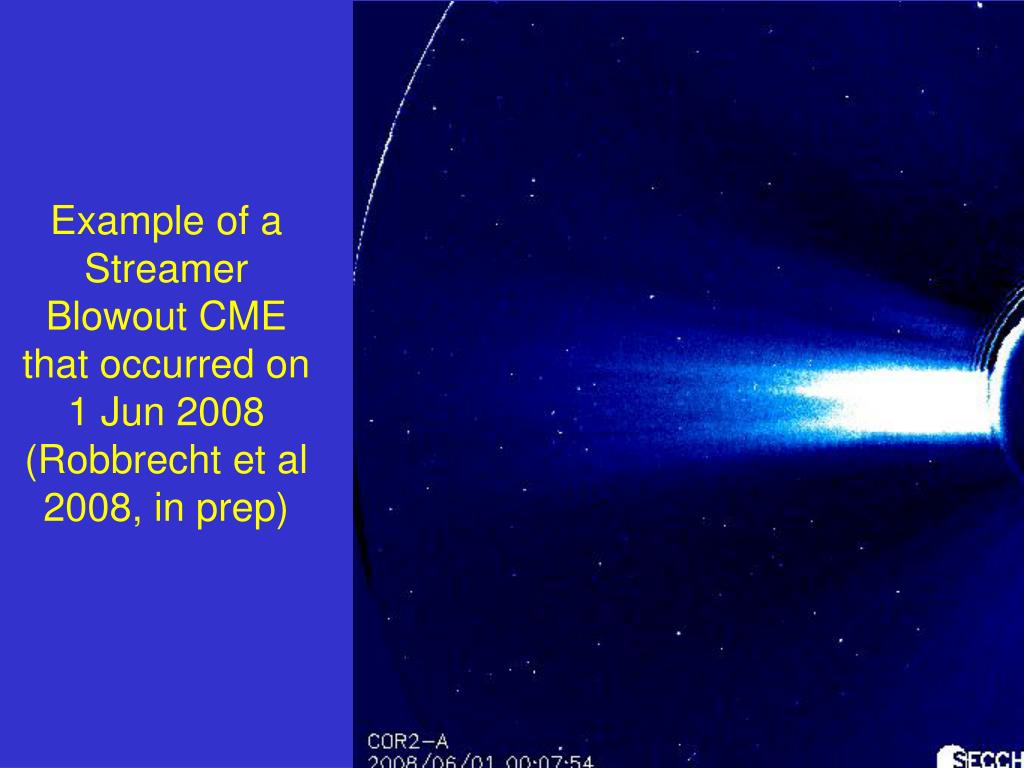 Example of a Streamer Blowout CME that occurred on 1 Jun 2008 (Robbrecht et al 2008, in prep)

COR2-A
2008/06/01 00:07:54

SECCH